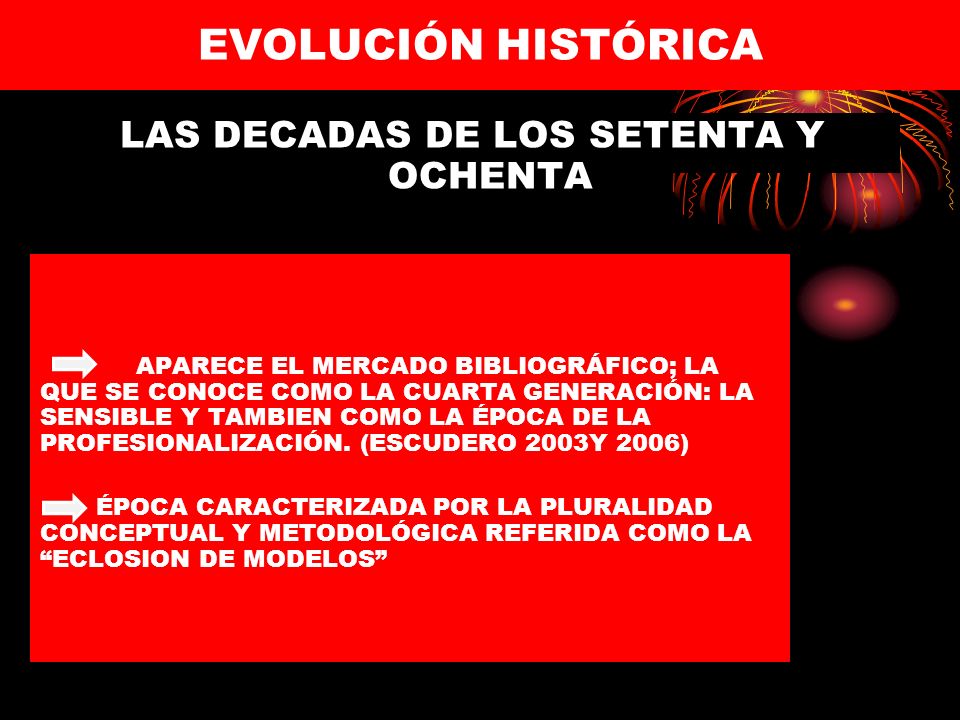 EVOLUCIÓN HISTÓRICA

LAS DECADAS DE LOS SETENTA Y OCHENTA

APARECE EL MERCADO BIBLIOGRÁFICO; LA QUE SE CONOCE COMO LA CUARTA GENERACIÓN: LA SENSIBLE Y TAMBIEN COMO LA ÉPOCA DE LA PROFESIONALIZACIÓN. (ESCUDERO 2003Y 2006)

ÉPOCA CARACTERIZADA POR LA PLURALIDAD CONCEPTUAL Y METODOLÓGICA REFERIDA COMO LA “ECLOSION DE MODELOS”